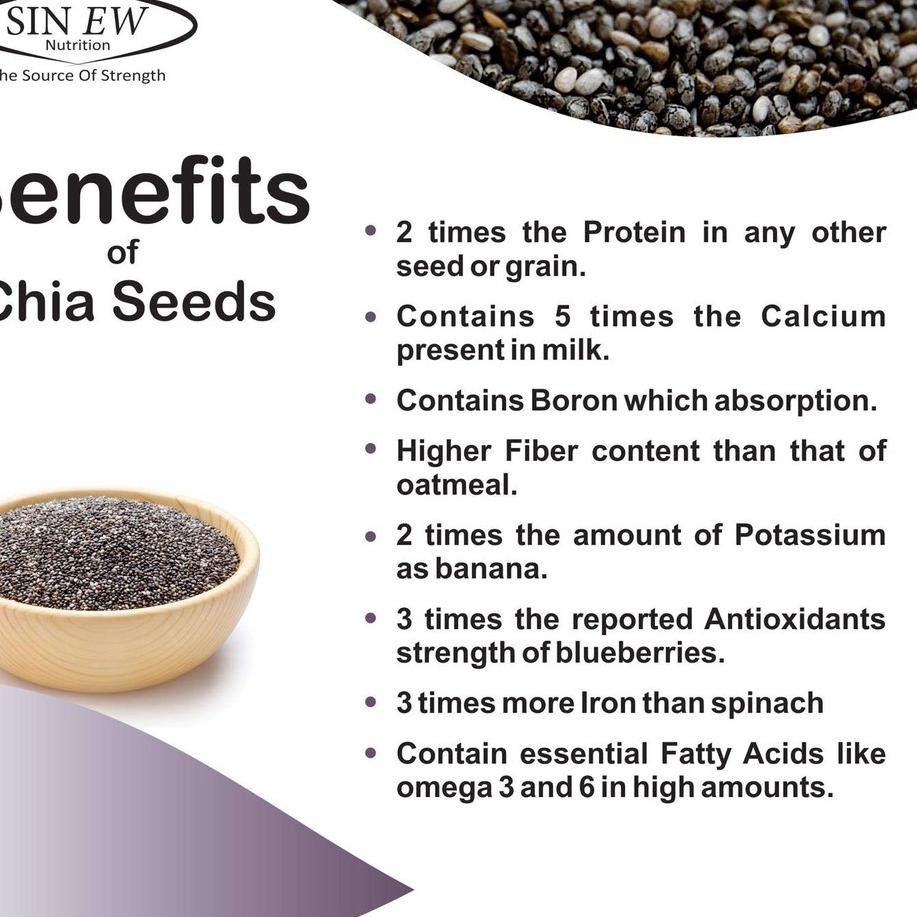 SIN EW
Nutrition
he Source Of Strength

enefits
of
Chia Seeds

• 2 times the Protein in any other seed or grain.
• Contains 5 times the Calcium present in milk.
• Contains Boron which absorption.
• Higher Fiber content than that of oatmeal.
• 2 times the amount of Potassium as banana.
• 3 times the reported Antioxidants strength of blueberries.
• 3 times more Iron than spinach
• Contain essential Fatty Acids like omega 3 and 6 in high amounts.